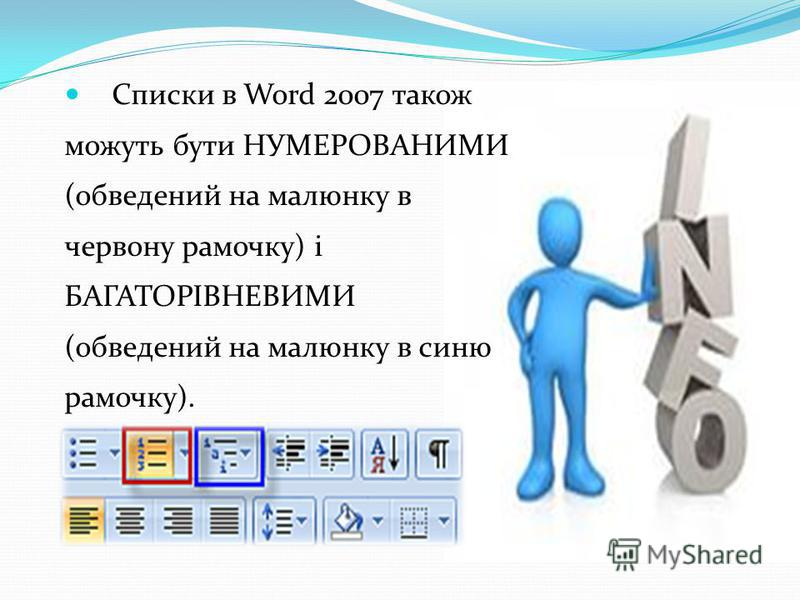 Списки в Word 2007 також можуть бути НУМЕРОВАНИМИ (обведений на малюнку в червону рамочку) і БАГАТОРІВНЕВИМИ (обведений на малюнку в синю рамочку).

INFO

MyShared